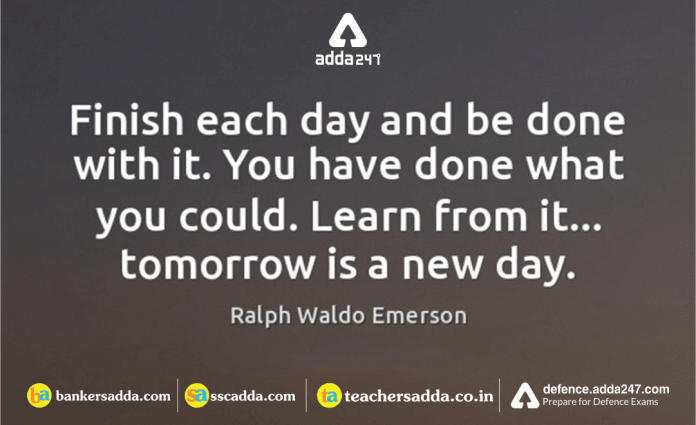 adda247

Finish each day and be done with it. You have done what you could. Learn from it... tomorrow is a new day.

Ralph Waldo Emerson

ba bankersadda.com
sa sscadda.com
ta teachersadda.co.in
defence.adda247.com
Prepare for Defence Exams